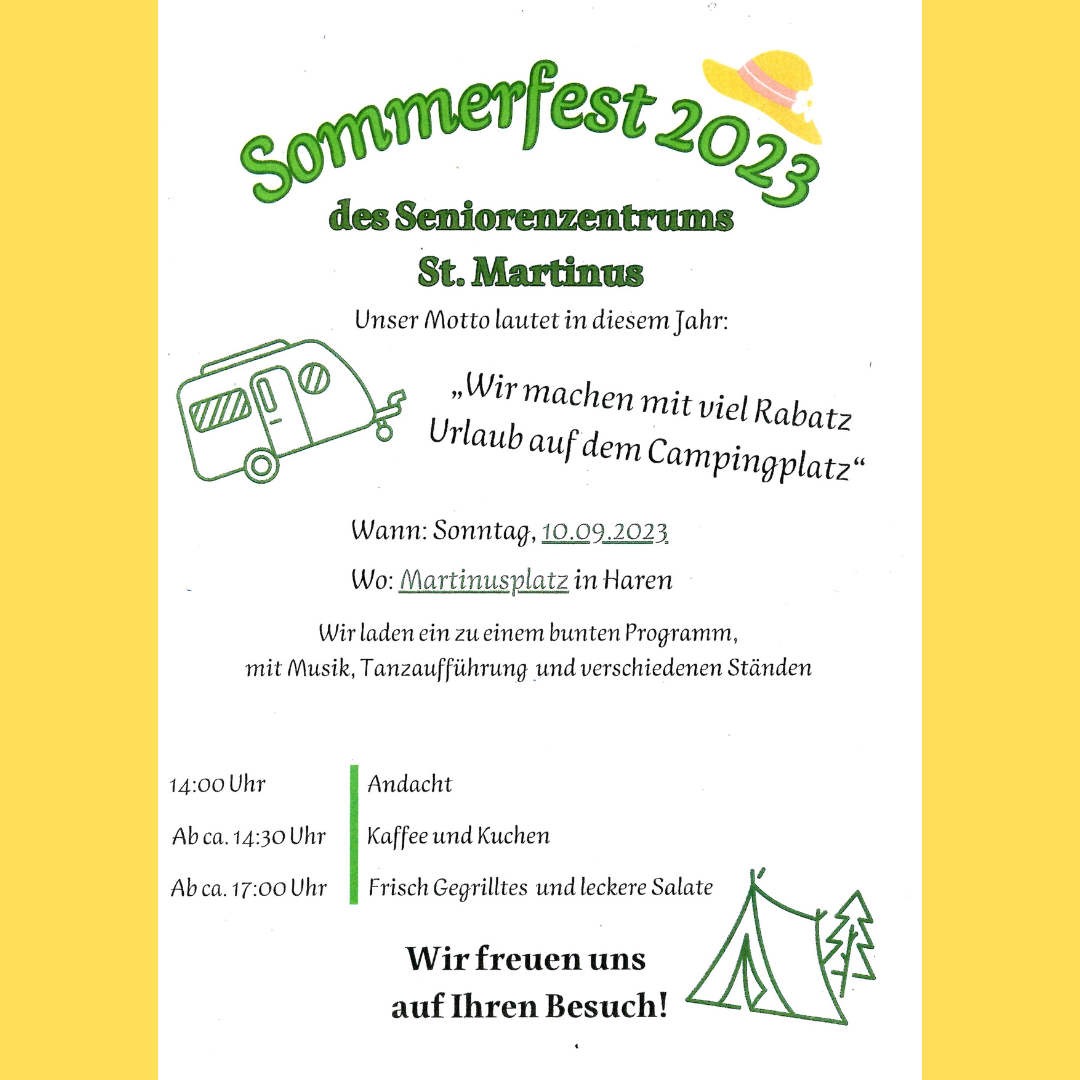 Sommerfest 2023

des Seniorenzentrums St. Martinus

Unser Motto lautet in diesem Jahr:

„Wir machen mit viel Rabatz Urlaub auf dem Campingplatz“

Wann: Sonntag, 10.09.2023

Wo: Martinusplatz in Haren

Wir laden ein zu einem bunten Programm, mit Musik, Tanzaufführung und verschiedenen Ständen

| | |
|---|---|
| 14:00 Uhr | Andacht |
| Ab ca. 14:30 Uhr | Kaffee und Kuchen |
| Ab ca. 17:00 Uhr | Frisch Gegrilltes und leckere Salate |

Wir freuen uns auf Ihren Besuch!